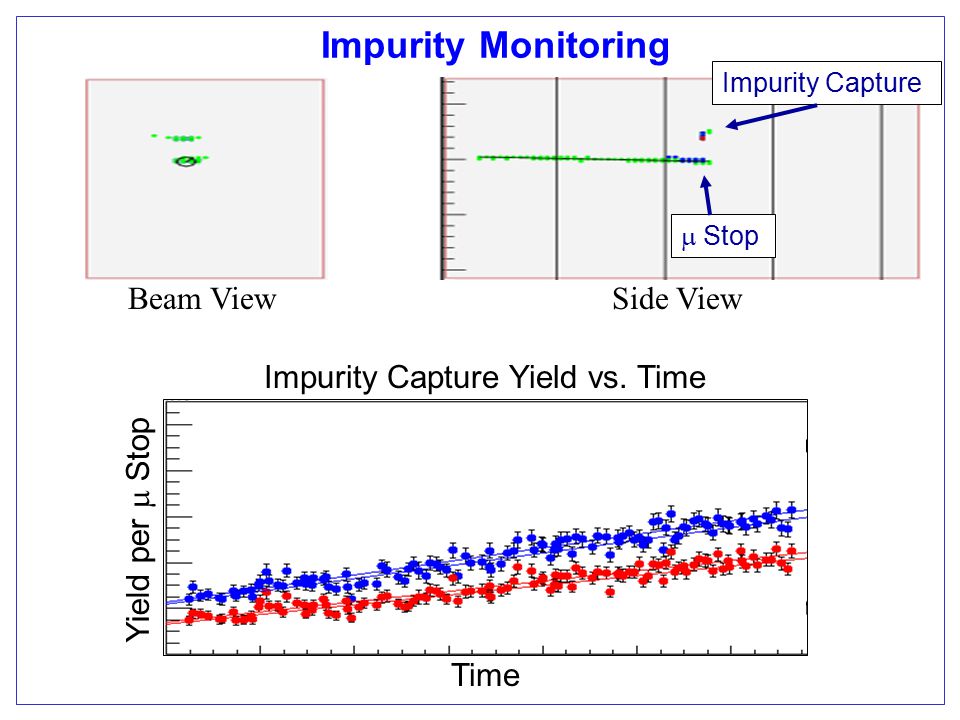 Impurity Monitoring

Impurity Capture

$\mu$ Stop

Beam View

Side View

Impurity Capture Yield vs. Time

Yield per $\mu$ Stop

Time